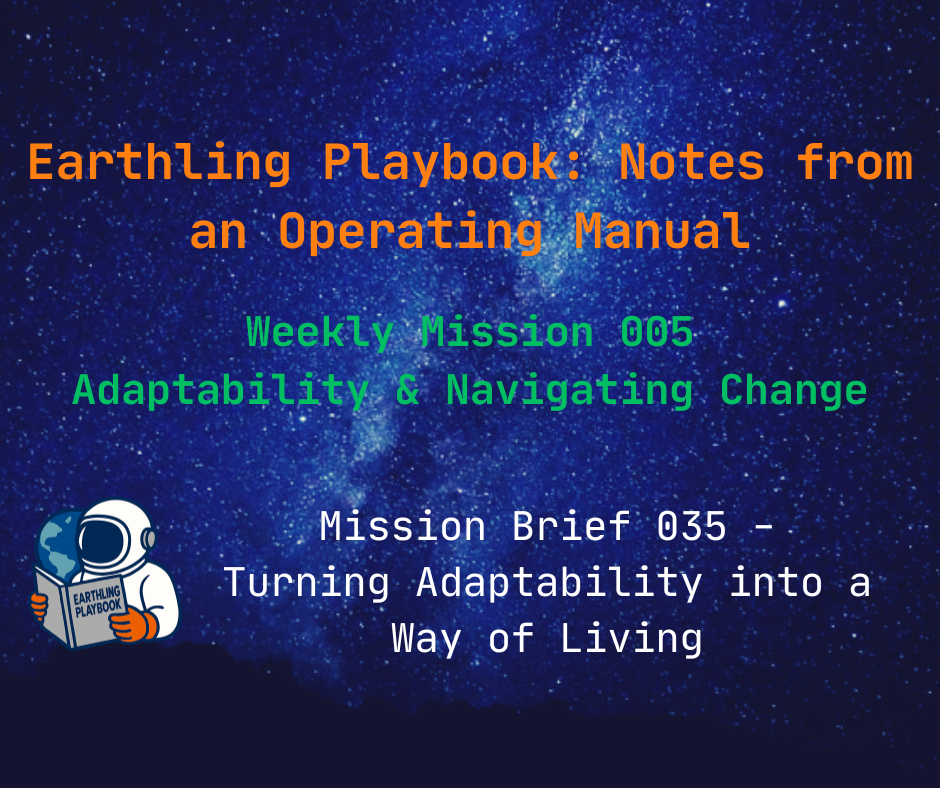 Earthling Playbook: Notes from an Operating Manual

Weekly Mission 005
Adaptability & Navigating Change

EARTHLING PLAYBOOK

Mission Brief 035 –
Turning Adaptability into a Way of Living